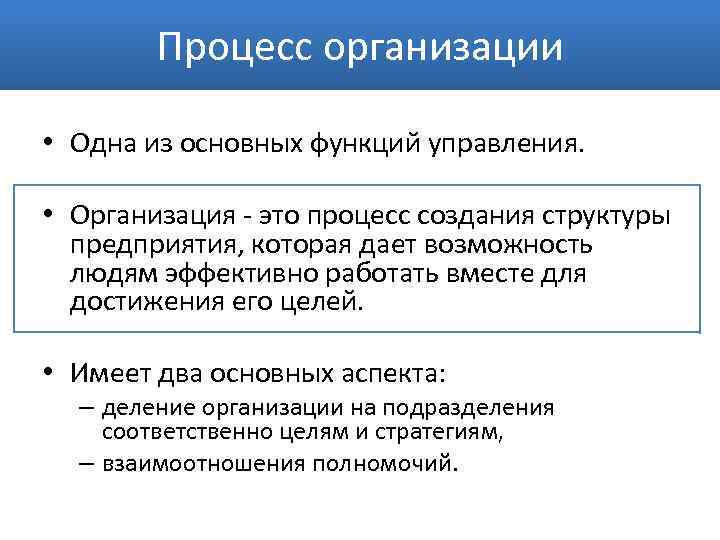 Процесс организации

• Одна из основных функций управления.

• Организация - это процесс создания структуры предприятия, которая дает возможность людям эффективно работать вместе для достижения его целей.

• Имеет два основных аспекта:
– деление организации на подразделения соответственно целям и стратегиям,
– взаимоотношения полномочий.